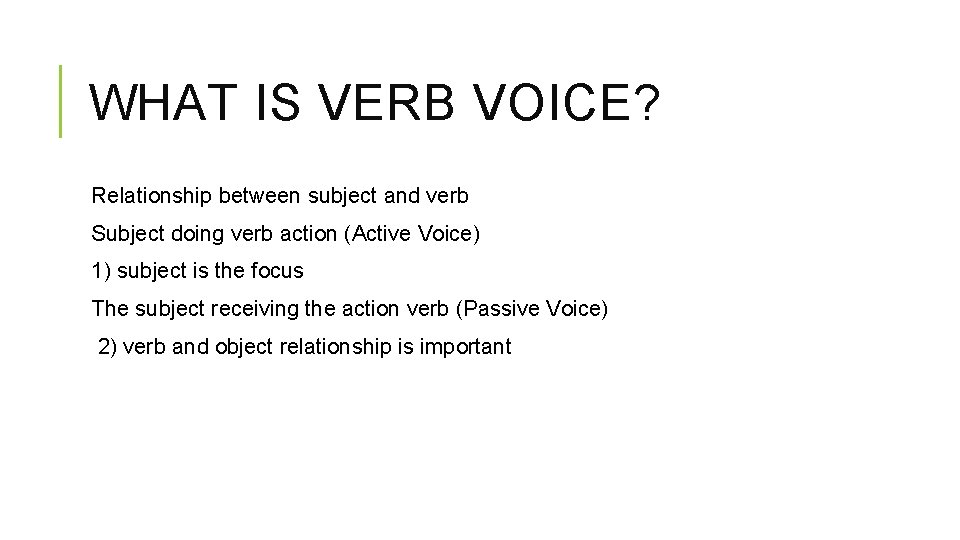 WHAT IS VERB VOICE?

Relationship between subject and verb

Subject doing verb action (Active Voice)

1) subject is the focus

The subject receiving the action verb (Passive Voice)

2) verb and object relationship is important